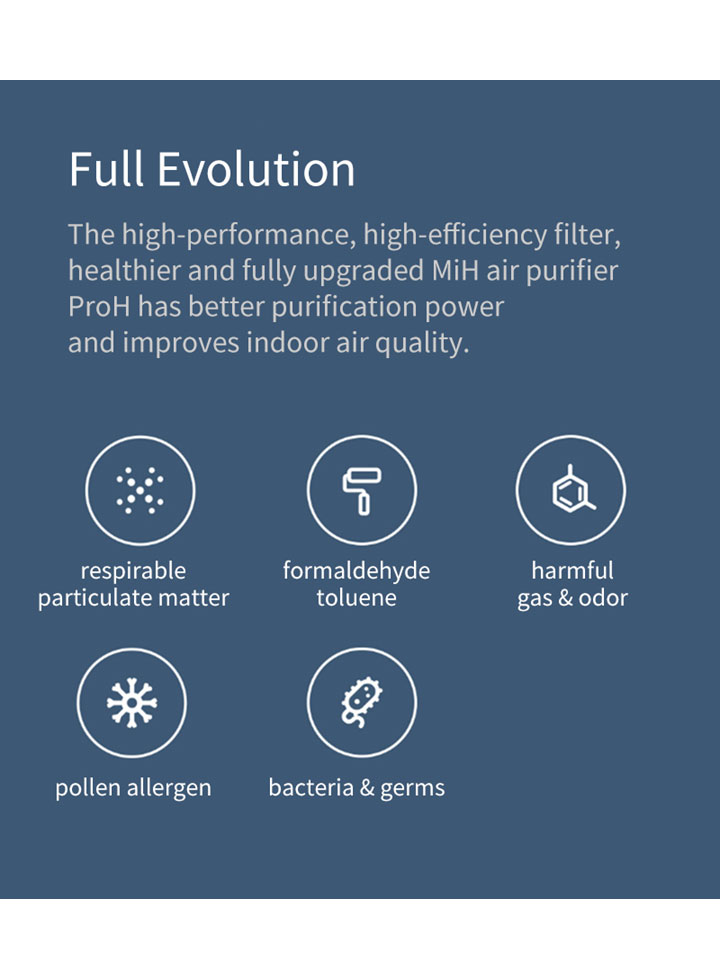 Full Evolution

The high-performance, high-efficiency filter, healthier and fully upgraded MiH air purifier ProH has better purification power and improves indoor air quality.

respirable particulate matter

formaldehyde toluene

harmful gas & odor

pollen allergen

bacteria & germs